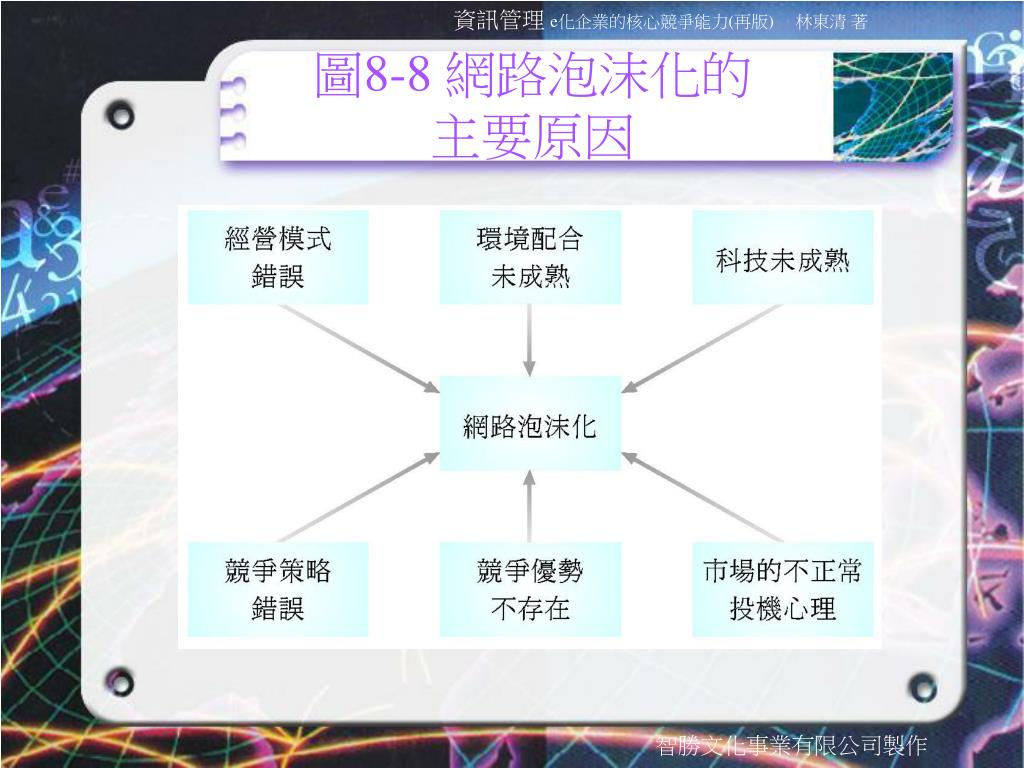 資訊管理 e化企業的核心競爭能力(再版)　林東清 著

圖8-8 網路泡沫化的主要原因

經營模式錯誤

環境配合未成熟

科技未成熟

網路泡沫化

競爭策略錯誤

競爭優勢不存在

市場的不正常投機心理

智勝文化事業有限公司製作